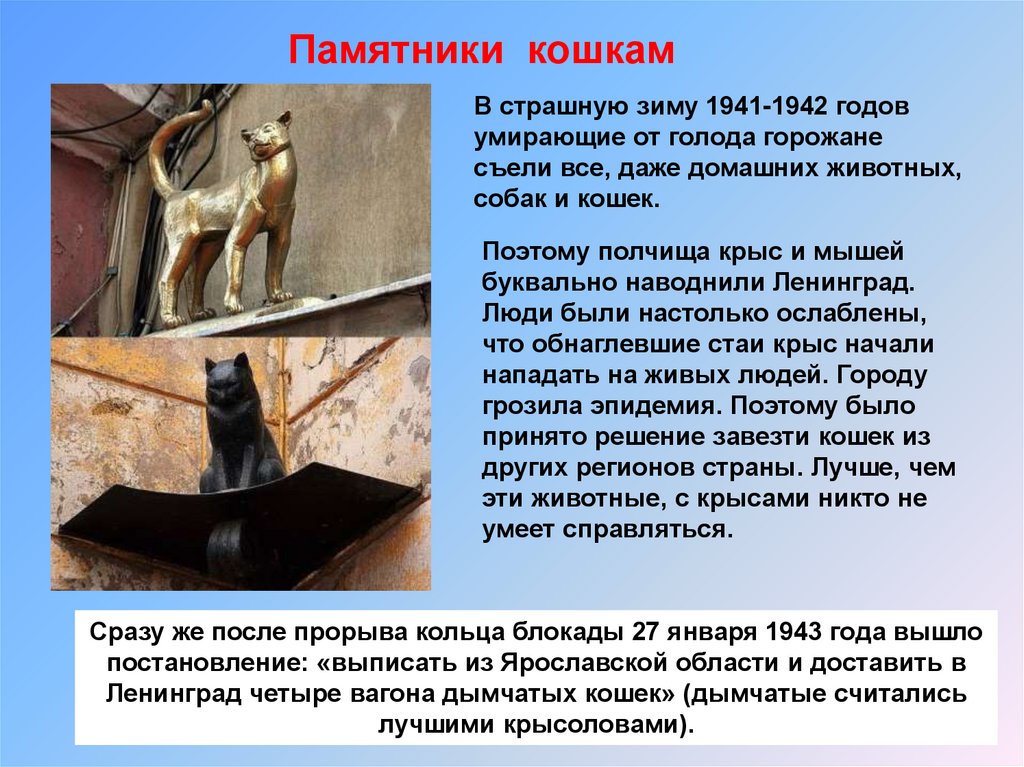 Памятники кошкам

В страшную зиму 1941-1942 годов умирающие от голода горожане съели все, даже домашних животных, собак и кошек.

Поэтому полчища крыс и мышей буквально наводнили Ленинград. Люди были настолько ослаблены, что обнаглевшие стаи крыс начали нападать на живых людей. Городу грозила эпидемия. Поэтому было принято решение завезти кошек из других регионов страны. Лучше, чем эти животные, с крысами никто не умеет справляться.

Сразу же после прорыва кольца блокады 27 января 1943 года вышло постановление: «выписать из Ярославской области и доставить в Ленинград четыре вагона дымчатых кошек» (дымчатые считались лучшими крысоловами).